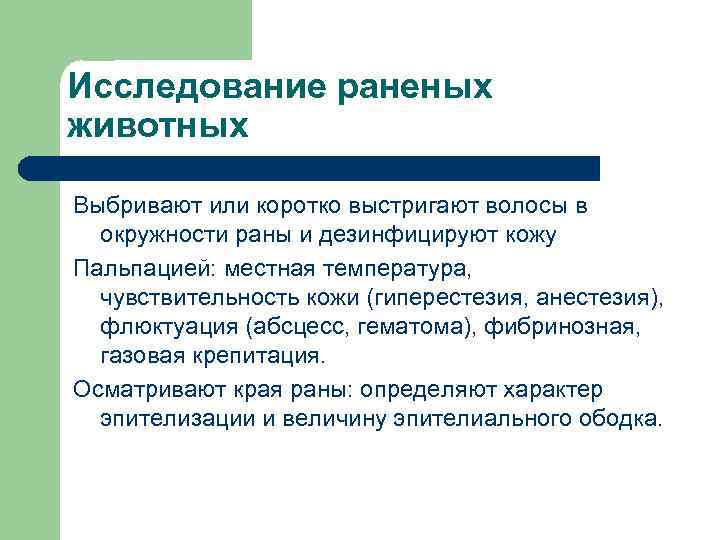 Исследование раненых животных

Выбривают или коротко выстригают волосы в окружности раны и дезинфицируют кожу

Пальпацией: местная температура, чувствительность кожи (гиперестезия, анестезия), флюктуация (абсцесс, гематома), фибринозная, газовая крепитация.

Осматривают края раны: определяют характер эпителизации и величину эпителиального ободка.